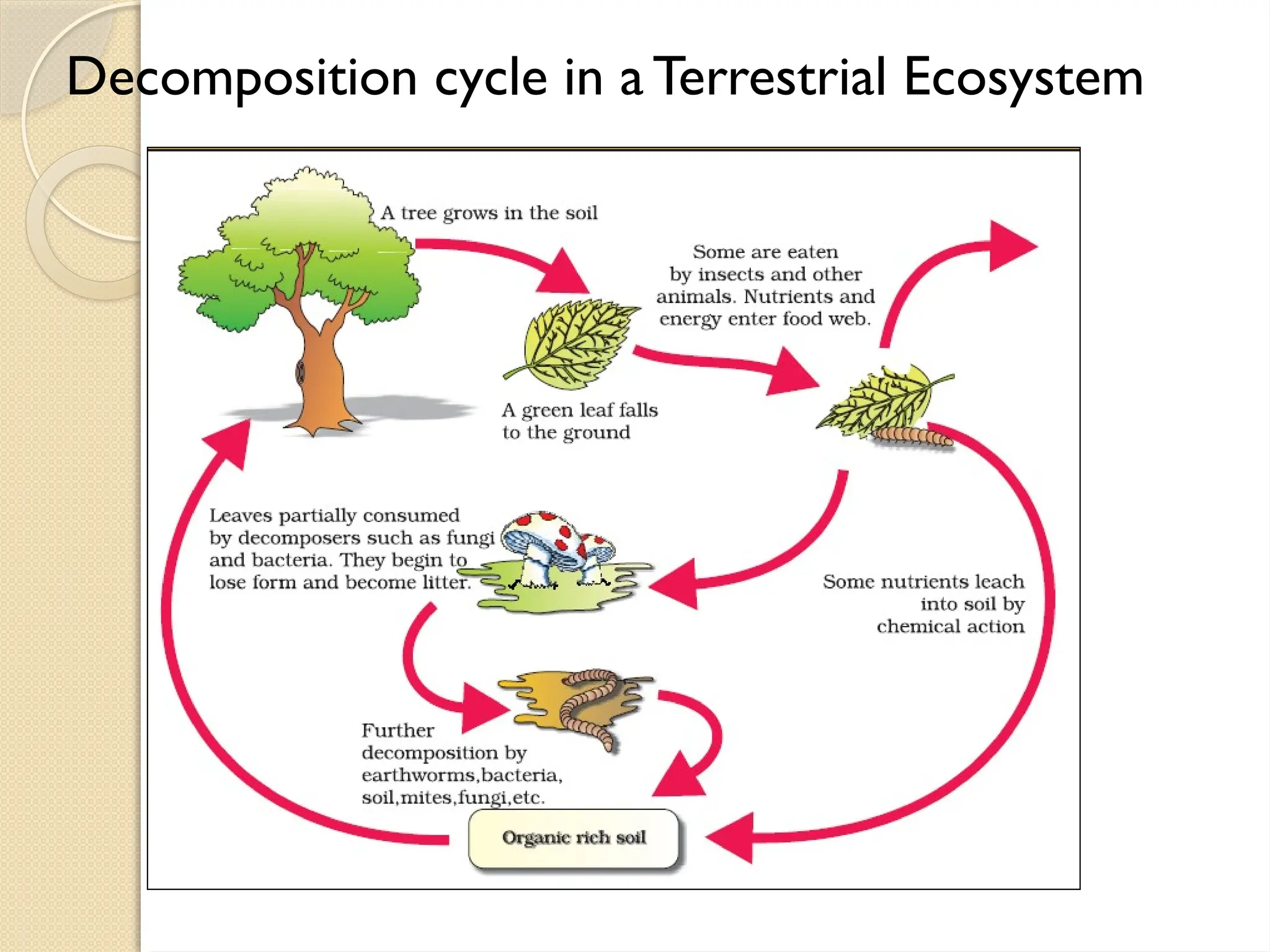 Decomposition cycle in a Terrestrial Ecosystem

A tree grows in the soil

Some are eaten by insects and other animals. Nutrients and energy enter food web.

A green leaf falls to the ground

Leaves partially consumed by decomposers such as fungi and bacteria. They begin to lose form and become litter.

Some nutrients leach into soil by chemical action

Further decomposition by earthworms,bacteria, soil,mites,fungi,etc.

Organic rich soil